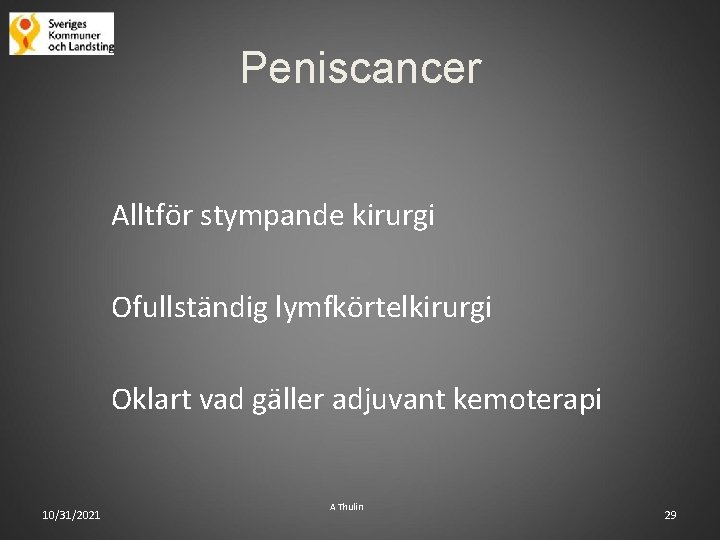 Sveriges Kommuner och Landsting

Peniscancer

Alltför stympande kirurgi

Ofullständig lymfkörtelkirurgi

Oklart vad gäller adjuvant kemoterapi

10/31/2021

A Thulin

29